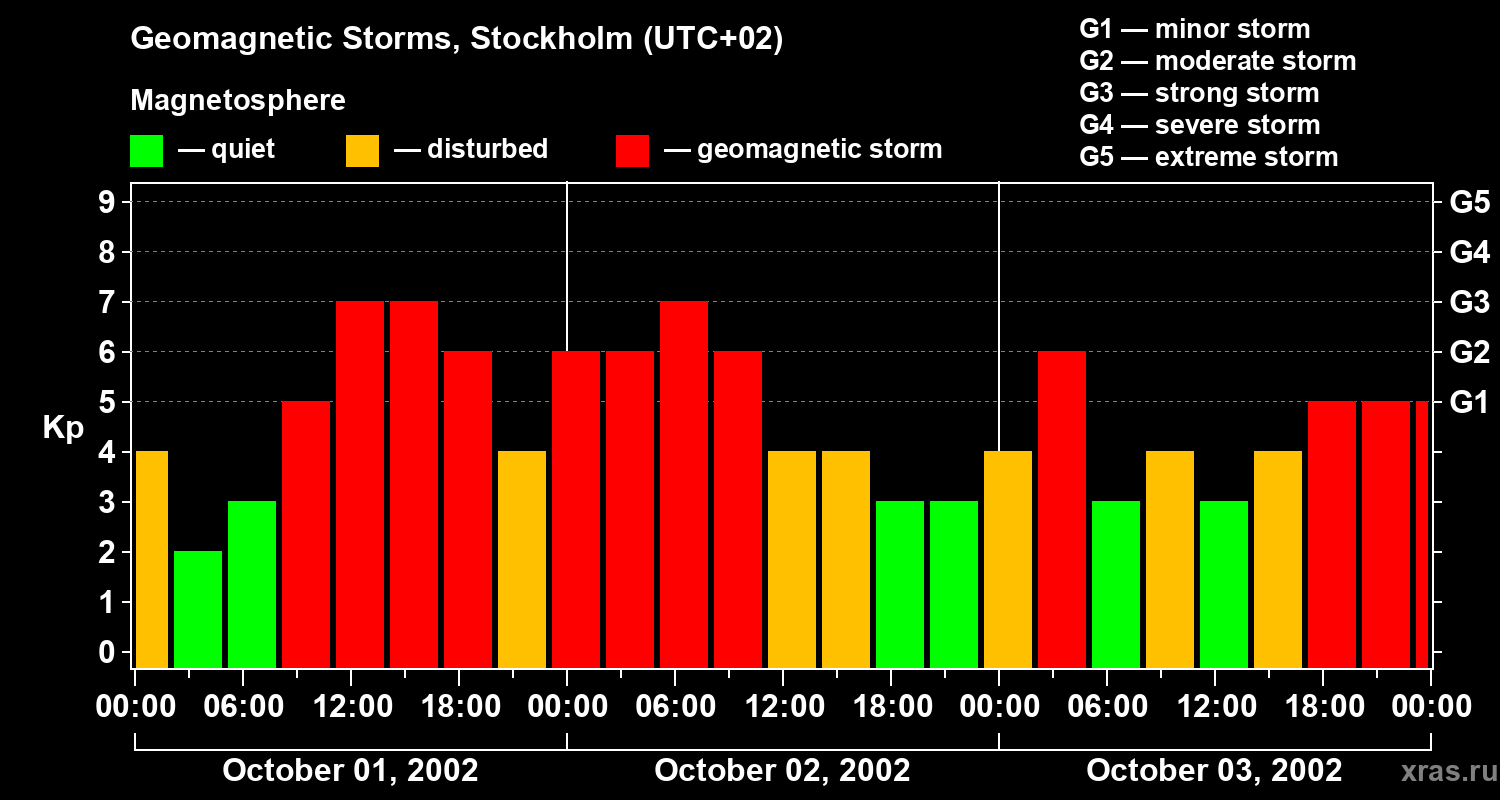 Geomagnetic Storms, Stockholm (UTC+02)

Magnetosphere
— quiet — disturbed — geomagnetic storm

G1 — minor storm
G2 — moderate storm
G3 — strong storm
G4 — severe storm
G5 — extreme storm

Kp
9
8
7
6
5
4
3
2
1
0

G5
G4
G3
G2
G1

00:00 06:00 12:00 18:00 00:00 06:00 12:00 18:00 00:00 06:00 12:00 18:00 00:00

October 01, 2002
October 02, 2002
October 03, 2002

xras.ru